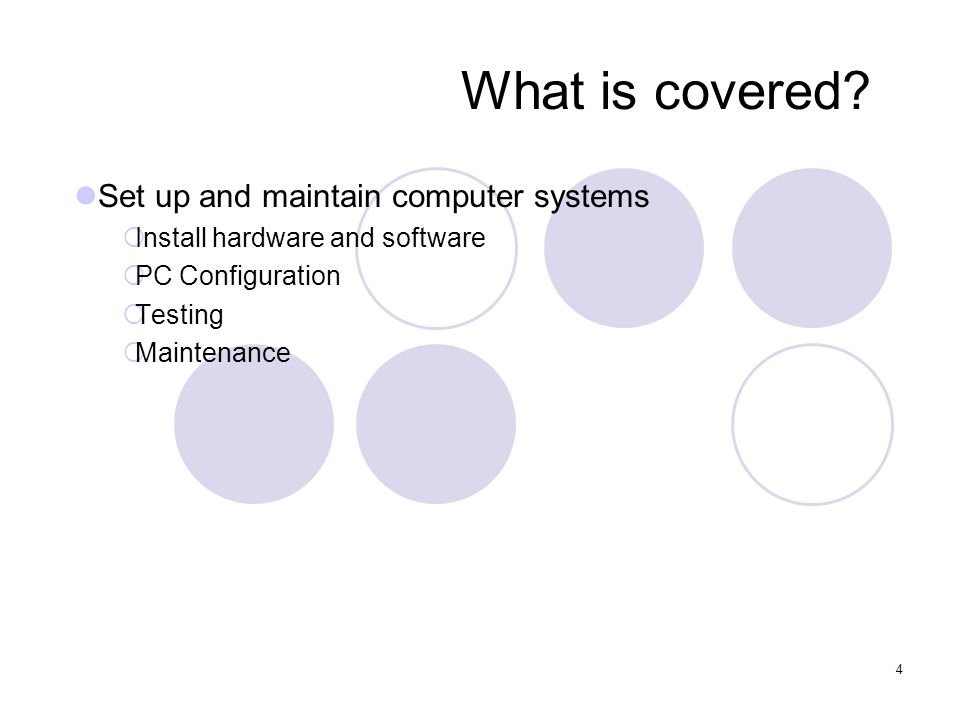 What is covered?

Set up and maintain computer systems

Install hardware and software

PC Configuration

Testing

Maintenance

4